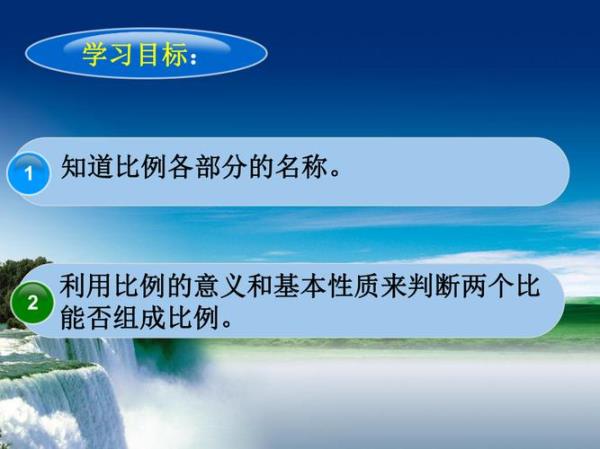 学习目标：

1 知道比例各部分的名称。

2 利用比例的意义和基本性质来判断两个比能否组成比例。